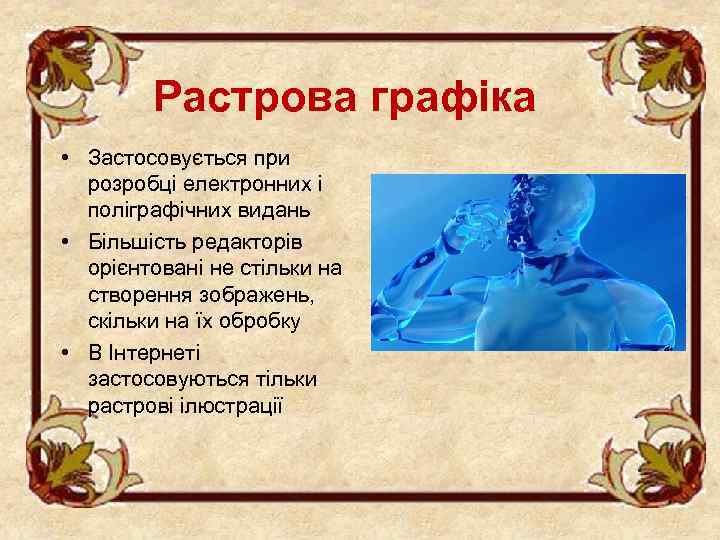 Растрова графіка

• Застосовується при розробці електронних і поліграфічних видань
• Більшість редакторів орієнтовані не стільки на створення зображень, скільки на їх обробку
• В Інтернеті застосовуються тільки растрові ілюстрації